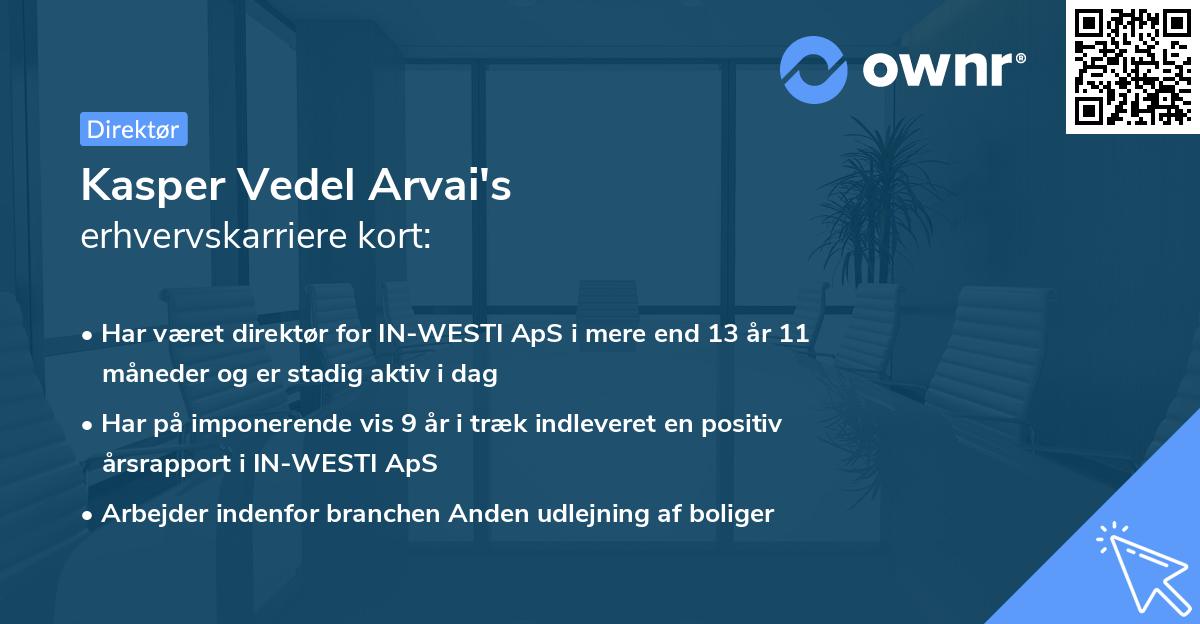 ownr®

Direktør

Kasper Vedel Arvai's
erhvervskarriere kort:

• Har været direktør for IN-WESTI ApS i mere end 13 år 11 måneder og er stadig aktiv i dag

• Har på imponerende vis 9 år i træk indleveret en positiv årsrapport i IN-WESTI ApS

• Arbejder indenfor branchen Anden udlejning af boliger